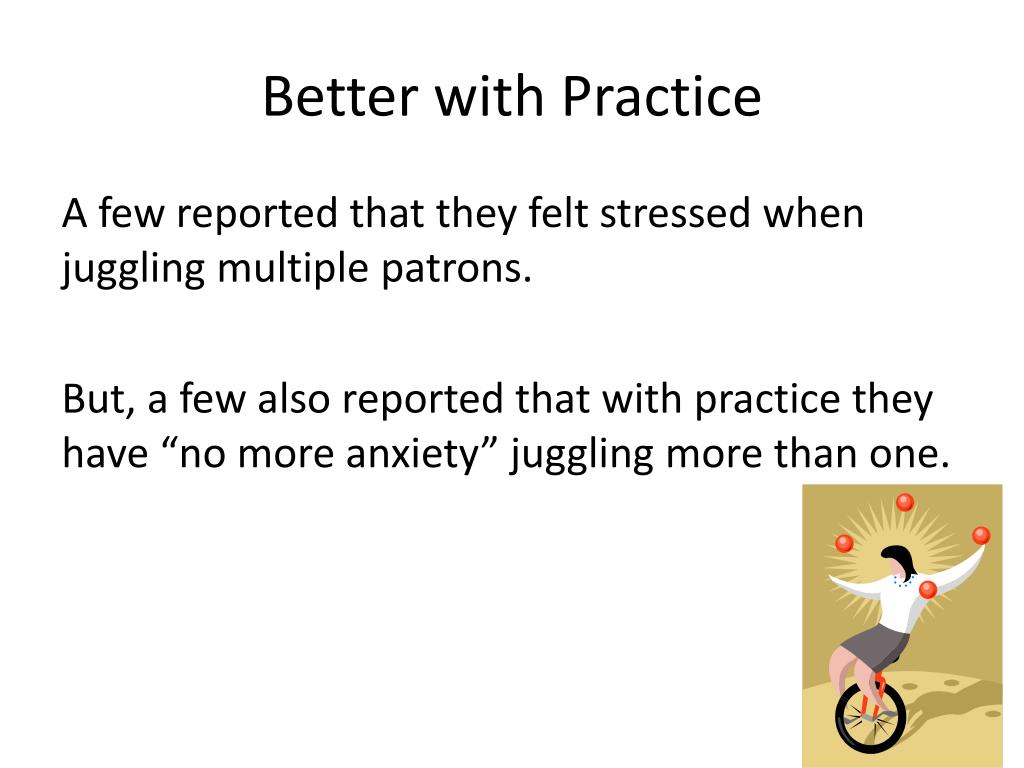 Better with Practice

A few reported that they felt stressed when juggling multiple patrons.

But, a few also reported that with practice they have “no more anxiety” juggling more than one.